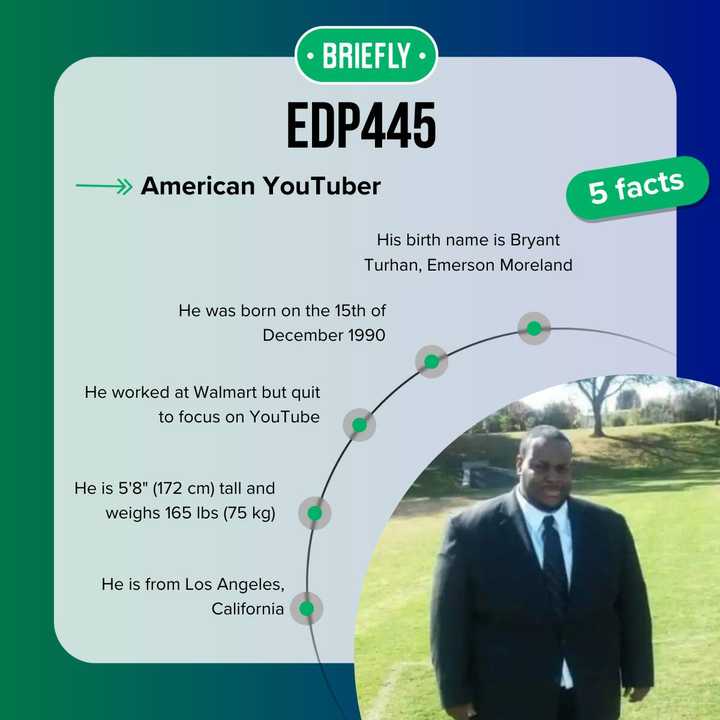 • BRIEFLY •

EDP445

American YouTuber

5 facts

His birth name is Bryant Turhan, Emerson Moreland

He was born on the 15th of December 1990

He worked at Walmart but quit to focus on YouTube

He is 5'8" (172 cm) tall and weighs 165 lbs (75 kg)

He is from Los Angeles, California